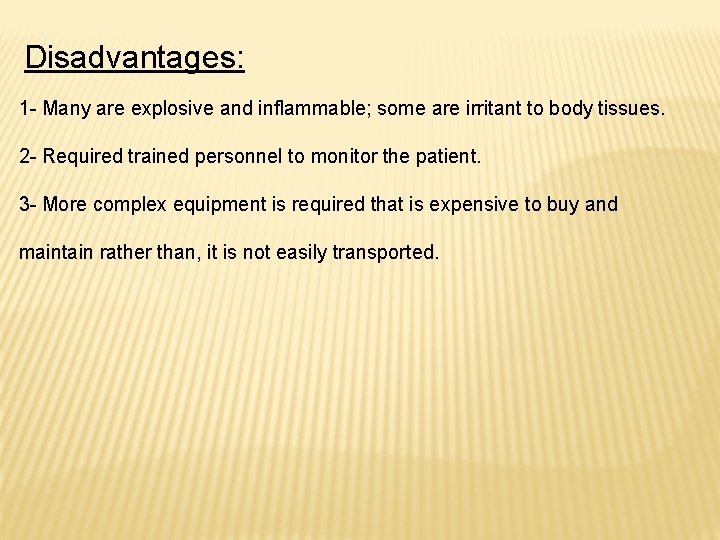 Disadvantages:

1- Many are explosive and inflammable; some are irritant to body tissues.

2- Required trained personnel to monitor the patient.

3- More complex equipment is required that is expensive to buy and maintain rather than, it is not easily transported.